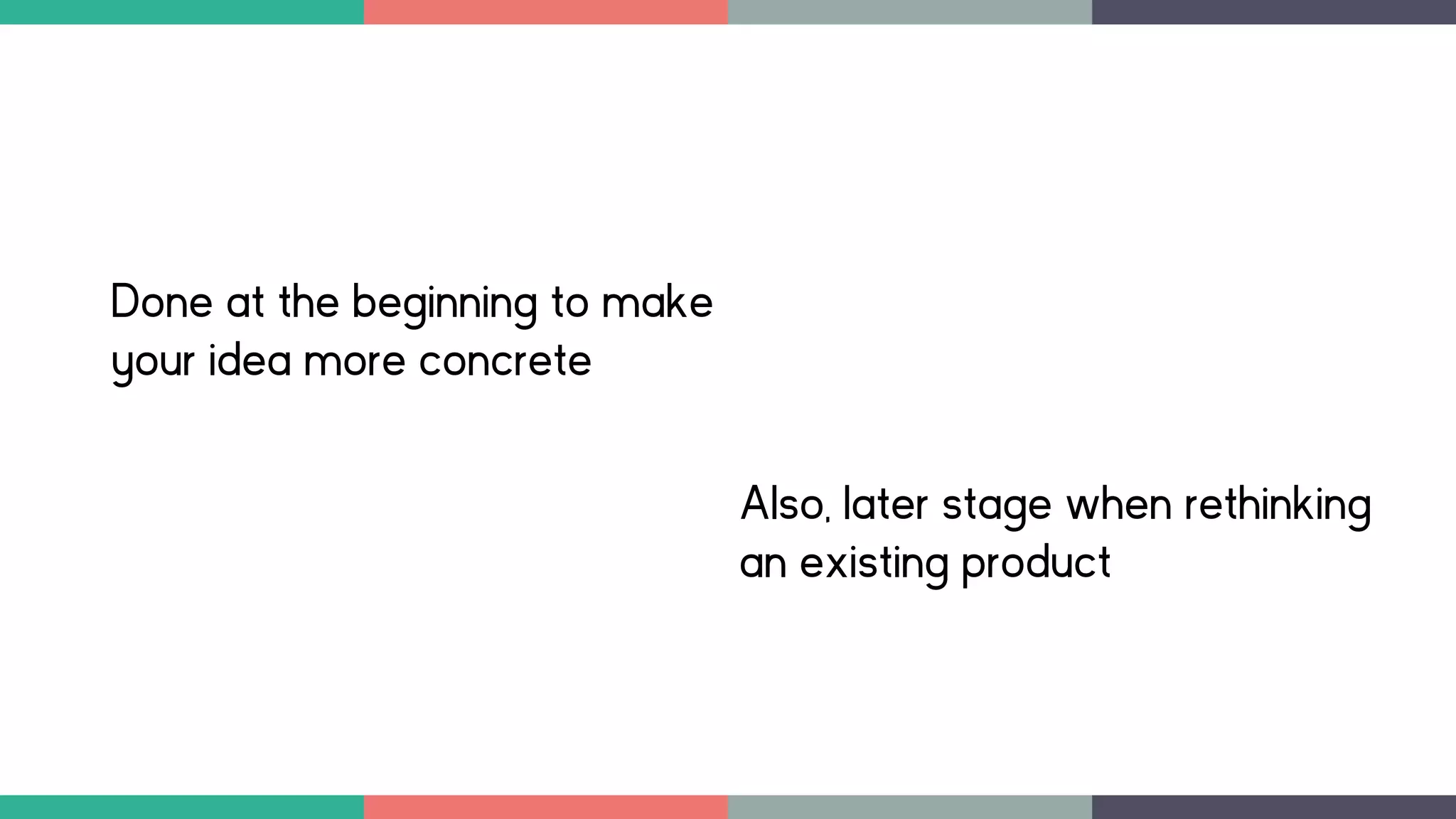 Done at the beginning to make your idea more concrete

Also, later stage when rethinking an existing product